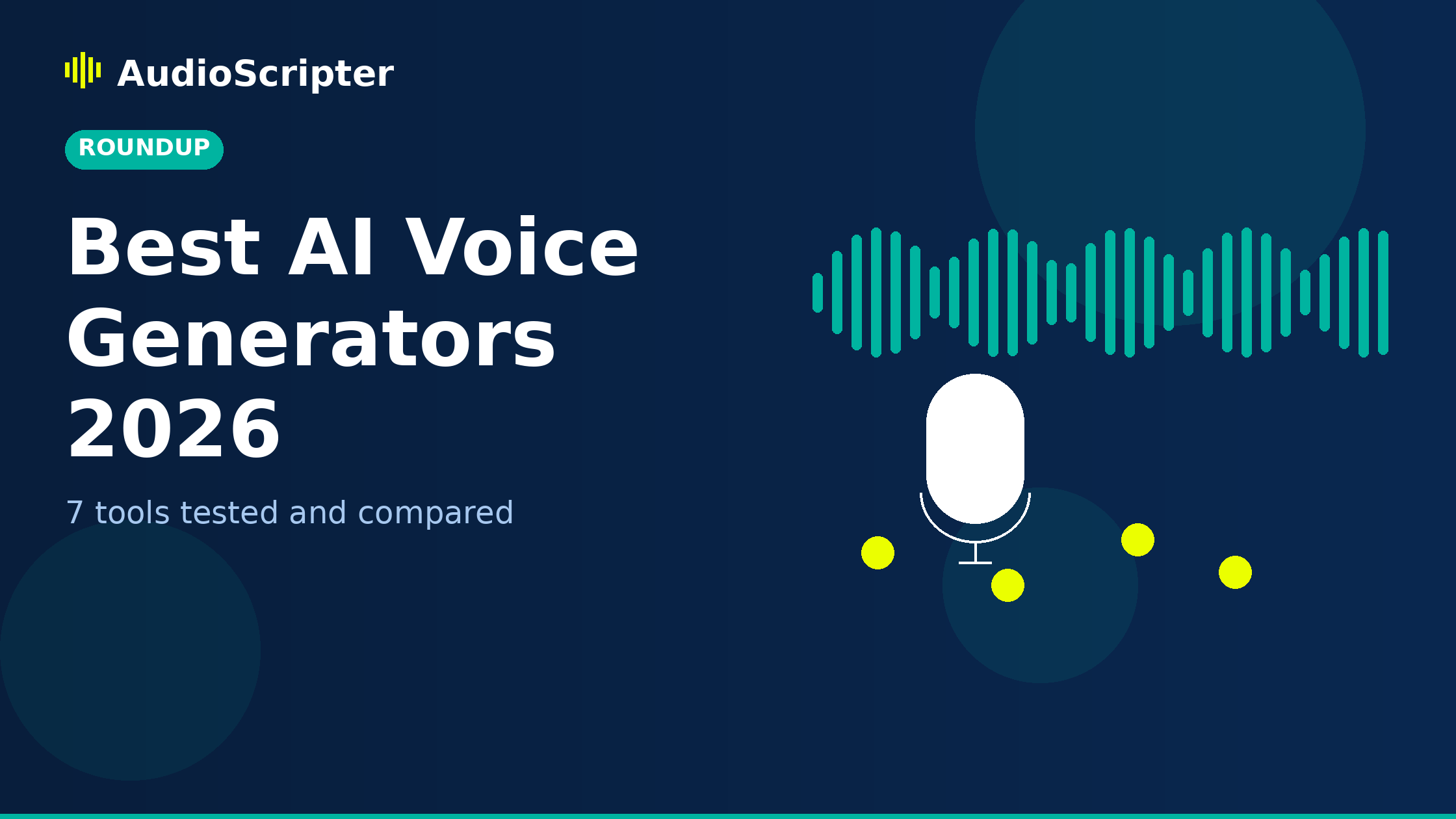 AudioScripter

ROUNDUP

Best AI Voice Generators 2026

7 tools tested and compared